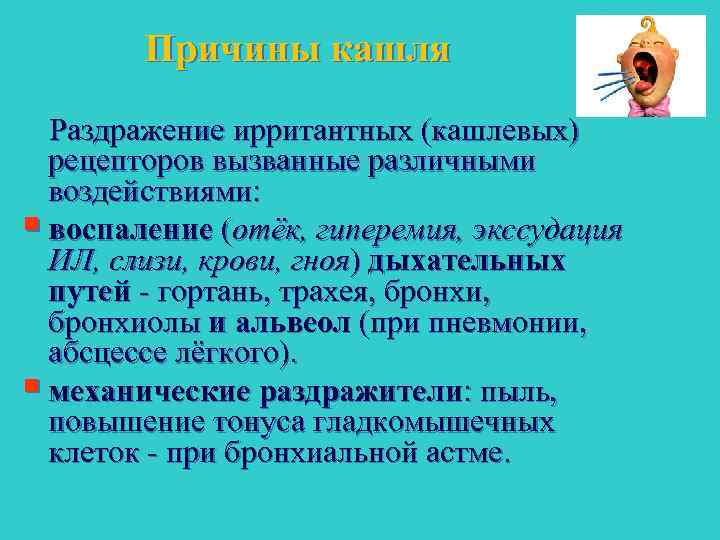 Причины кашля

Раздражение ирритантных (кашлевых) рецепторов вызванные различными воздействиями:

воспаление (отёк, гиперемия, экссудация ИЛ, слизи, крови, гноя) дыхательных путей - гортань, трахея, бронхи, бронхиолы и альвеол (при пневмонии, абсцессе лёгкого).

механические раздражители: пыль, повышение тонуса гладкомышечных клеток - при бронхиальной астме.